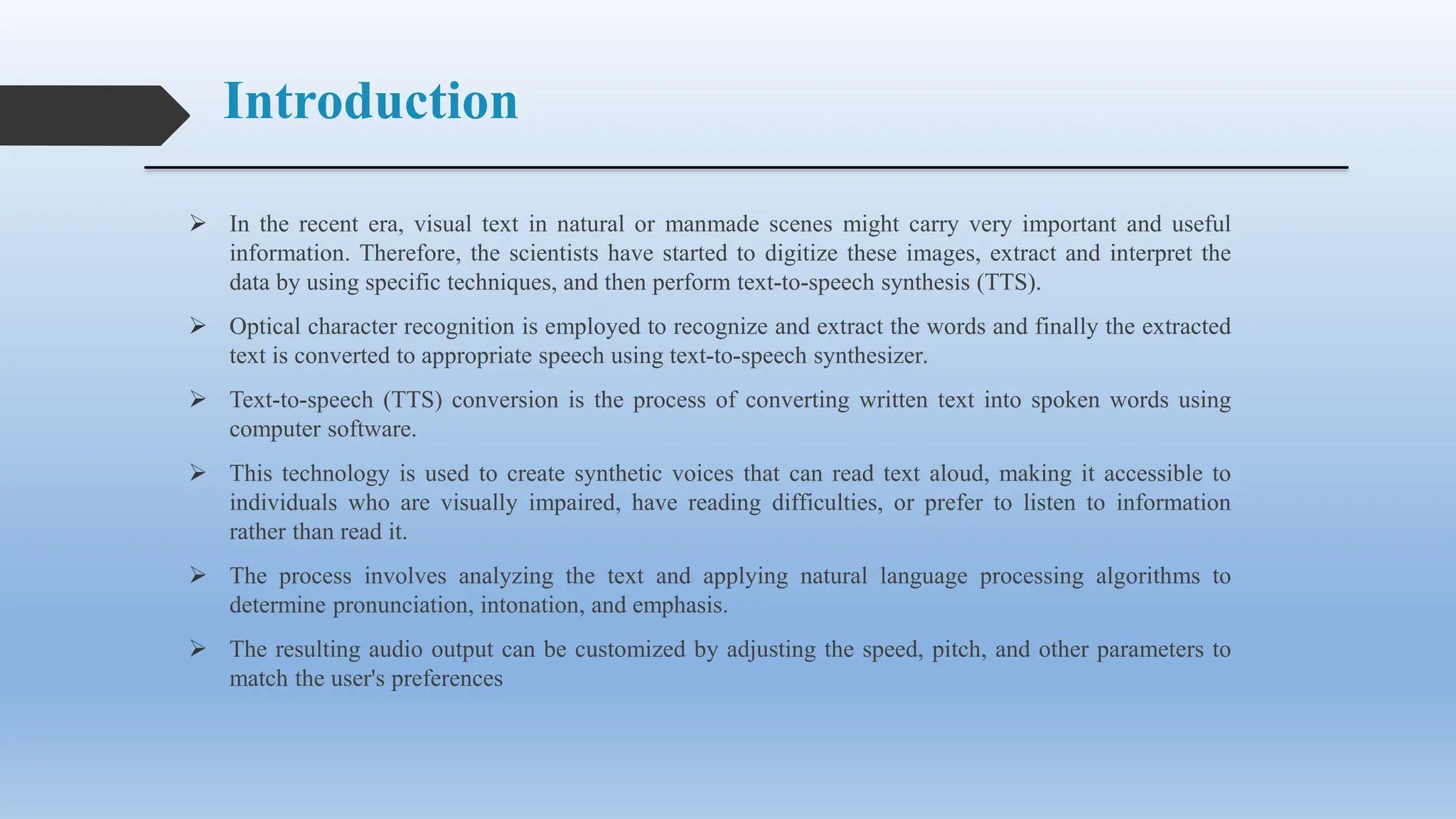 Introduction

➢ In the recent era, visual text in natural or manmade scenes might carry very important and useful information. Therefore, the scientists have started to digitize these images, extract and interpret the data by using specific techniques, and then perform text-to-speech synthesis (TTS).

➢ Optical character recognition is employed to recognize and extract the words and finally the extracted text is converted to appropriate speech using text-to-speech synthesizer.

➢ Text-to-speech (TTS) conversion is the process of converting written text into spoken words using computer software.

➢ This technology is used to create synthetic voices that can read text aloud, making it accessible to individuals who are visually impaired, have reading difficulties, or prefer to listen to information rather than read it.

➢ The process involves analyzing the text and applying natural language processing algorithms to determine pronunciation, intonation, and emphasis.

➢ The resulting audio output can be customized by adjusting the speed, pitch, and other parameters to match the user's preferences